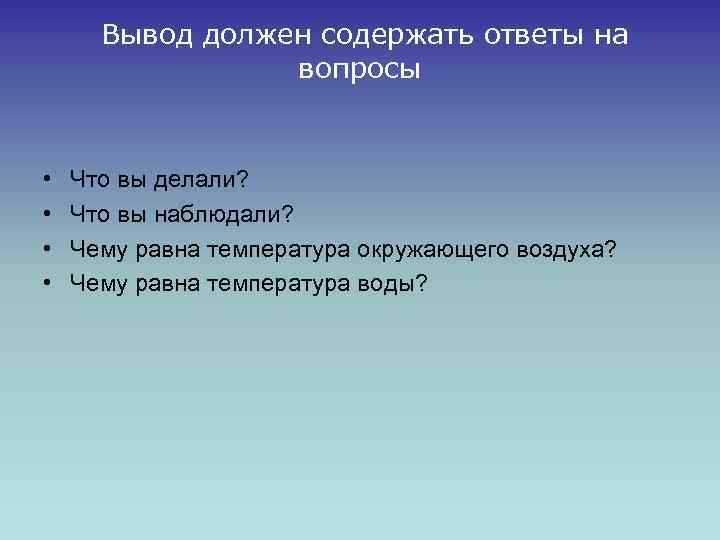 Вывод должен содержать ответы на вопросы

• Что вы делали?
• Что вы наблюдали?
• Чему равна температура окружающего воздуха?
• Чему равна температура воды?